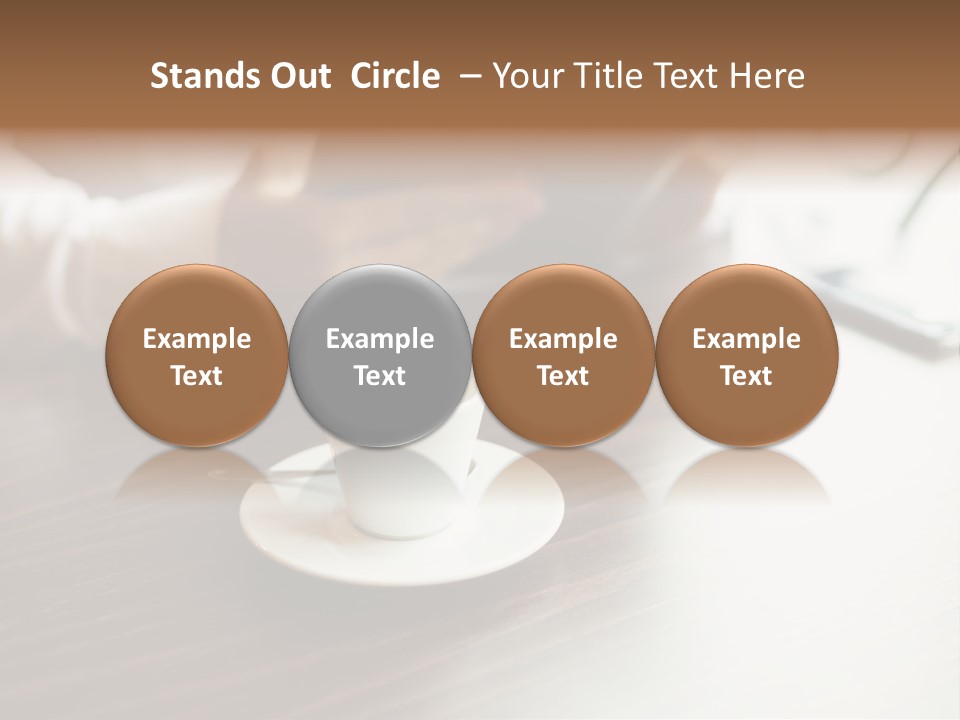 Stands Out Circle – Your Title Text Here

Example Text

Example Text

Example Text

Example Text